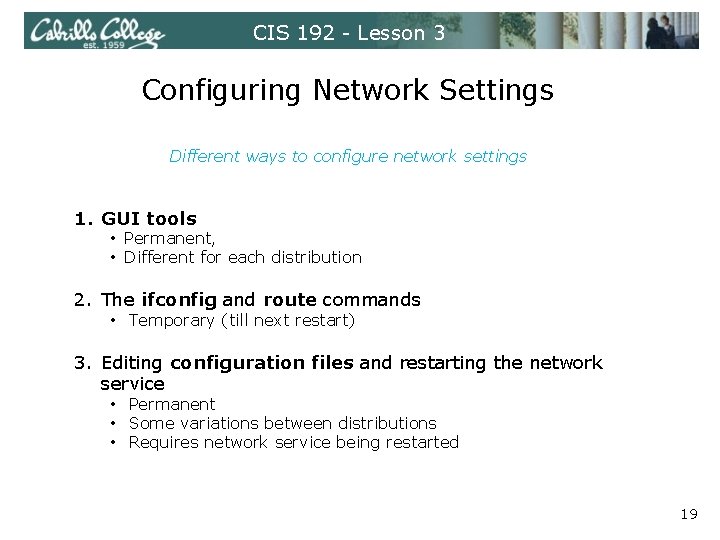 Cabrillo College
est. 1959
CIS 192 - Lesson 3

Configuring Network Settings

Different ways to configure network settings

1. GUI tools
• Permanent,
• Different for each distribution

2. The ifconfig and route commands
• Temporary (till next restart)

3. Editing configuration files and restarting the network service
• Permanent
• Some variations between distributions
• Requires network service being restarted

19